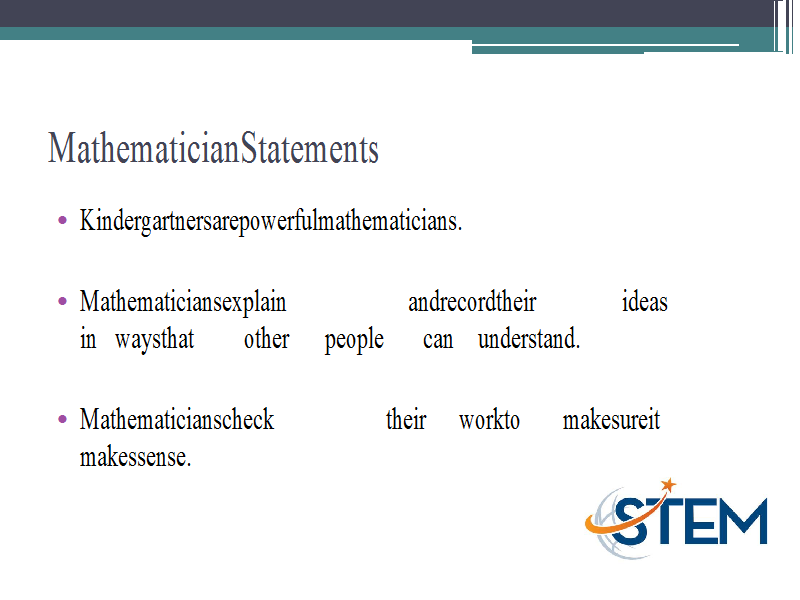 MathematicianStatements

• Kindergartnersarepowerfulmathematicians.

• Mathematiciansexplain andrecordtheir ideas in waysthat other people can understand.

• Mathematicianscheck their workto makesureit makessense.

STEM